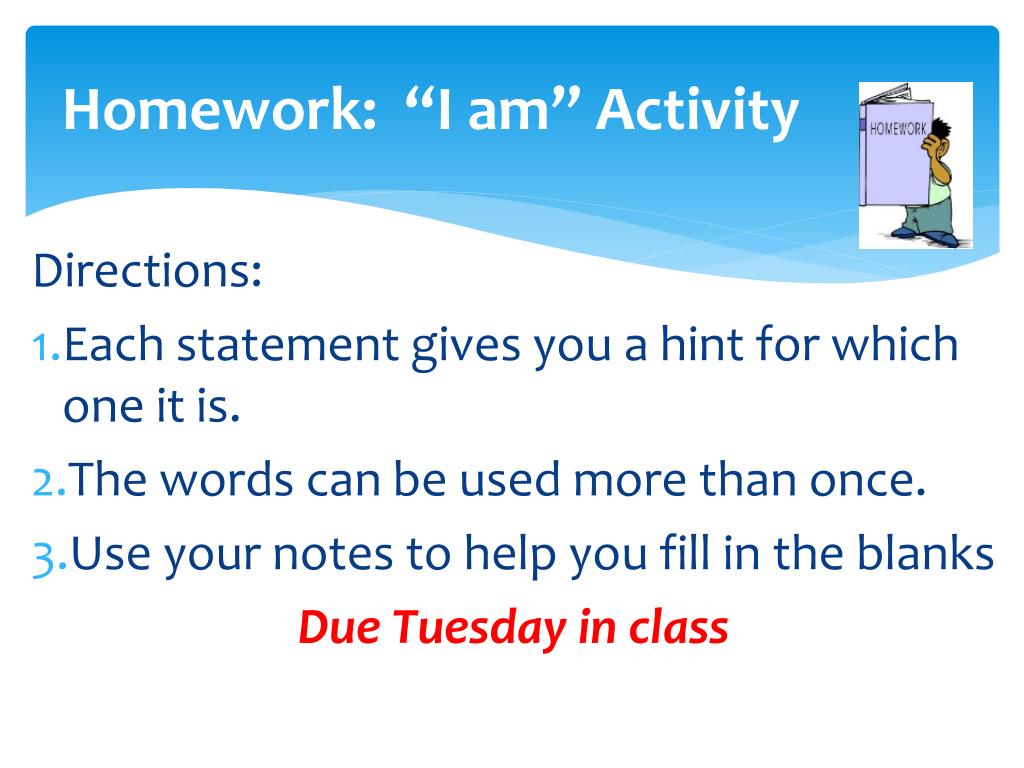 Homework: “I am” Activity

HOMEWORK

Directions:

1. Each statement gives you a hint for which one it is.

2. The words can be used more than once.

3. Use your notes to help you fill in the blanks

Due Tuesday in class